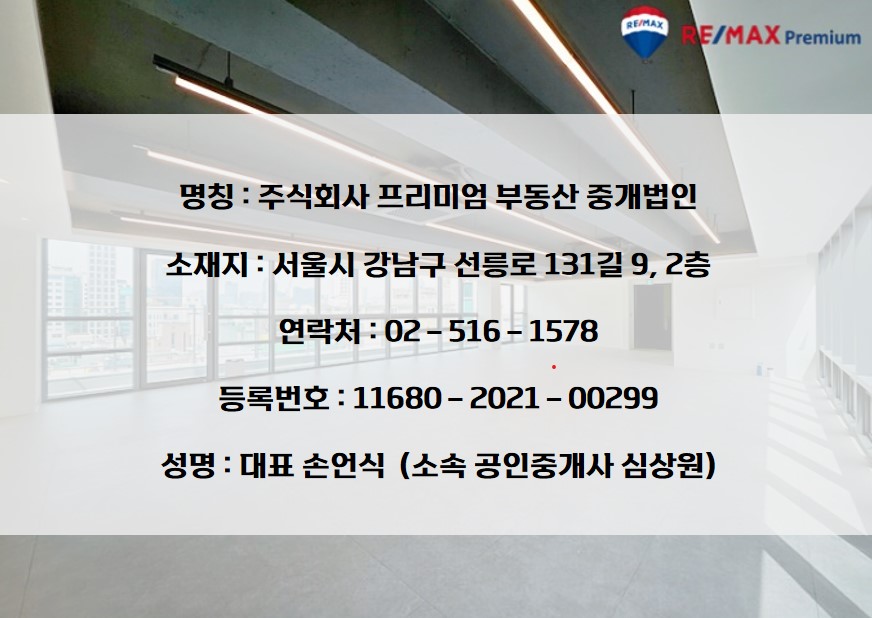 RE/MAX

RE/MAX Premium

명칭 : 주식회사 프리미엄 부동산 중개법인

소재지 : 서울시 강남구 선릉로 131길 9, 2층

연락처 : 02 – 516 – 1578

등록번호 : 11680 – 2021 – 00299

성명 : 대표 손언식 (소속 공인중개사 심상원)